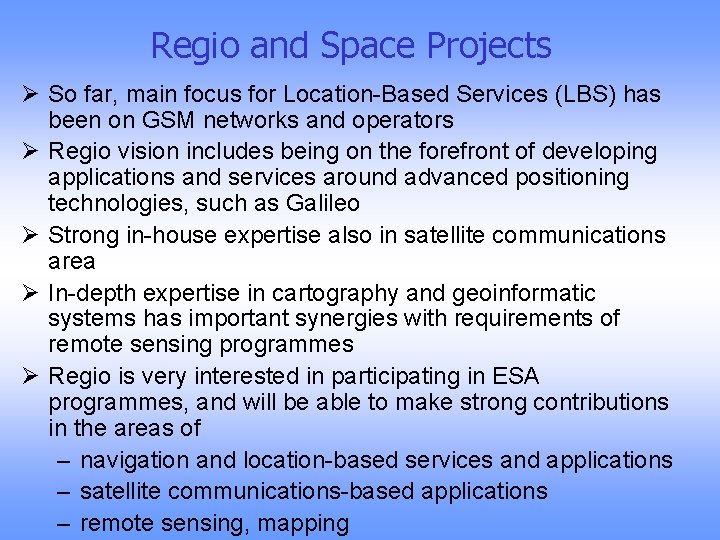 Regio and Space Projects

➢ So far, main focus for Location-Based Services (LBS) has been on GSM networks and operators

➢ Regio vision includes being on the forefront of developing applications and services around advanced positioning technologies, such as Galileo

➢ Strong in-house expertise also in satellite communications area

➢ In-depth expertise in cartography and geoinformatic systems has important synergies with requirements of remote sensing programmes

➢ Regio is very interested in participating in ESA programmes, and will be able to make strong contributions in the areas of

– navigation and location-based services and applications

– satellite communications-based applications

– remote sensing, mapping